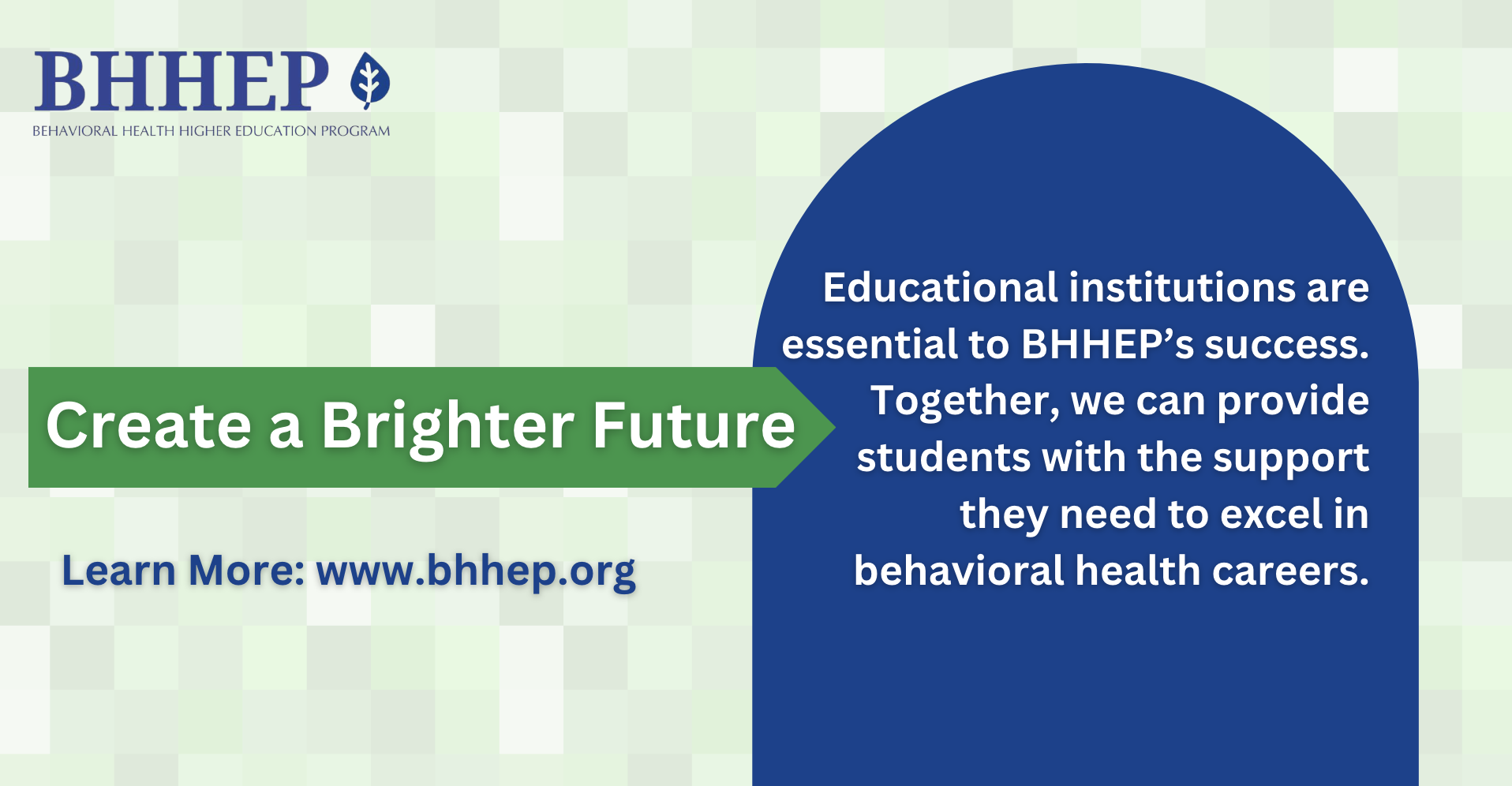 BHHEP
BEHAVIORAL HEALTH HIGHER EDUCATION PROGRAM

Create a Brighter Future

Learn More: www.bhhep.org

Educational institutions are essential to BHHEP's success. Together, we can provide students with the support they need to excel in behavioral health careers.